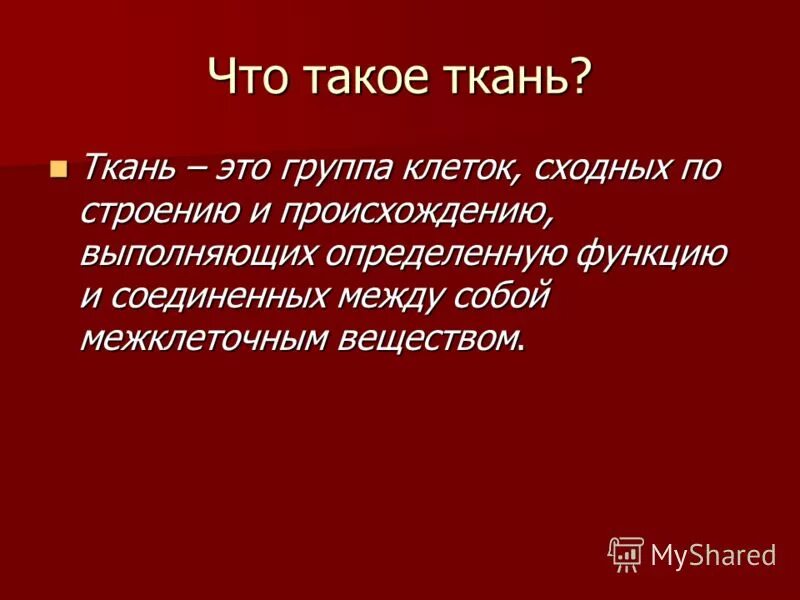 Что такое ткань?

Ткань – это группа клеток, сходных по строению и происхождению, выполняющих определенную функцию и соединенных между собой межклеточным веществом.

MyShared